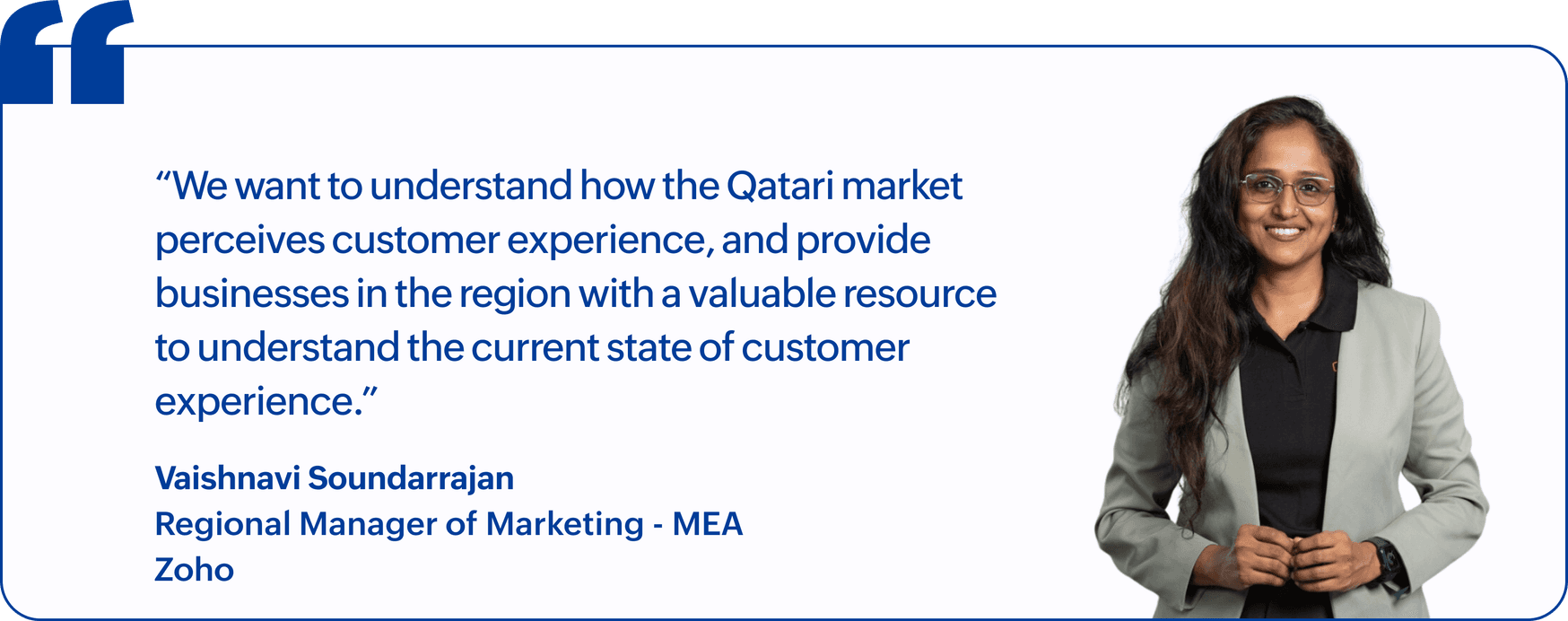 “We want to understand how the Qatari market perceives customer experience, and provide businesses in the region with a valuable resource to understand the current state of customer experience.”

Vaishnavi Soundarrajan
Regional Manager of Marketing - MEA
Zoho